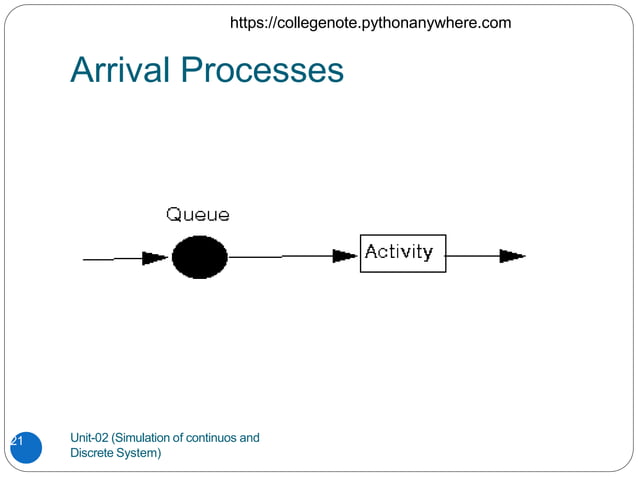 https://collegenote.pythonanywhere.com

Arrival Processes

Queue

Activity

21

Unit-02 (Simulation of continuos and Discrete System)